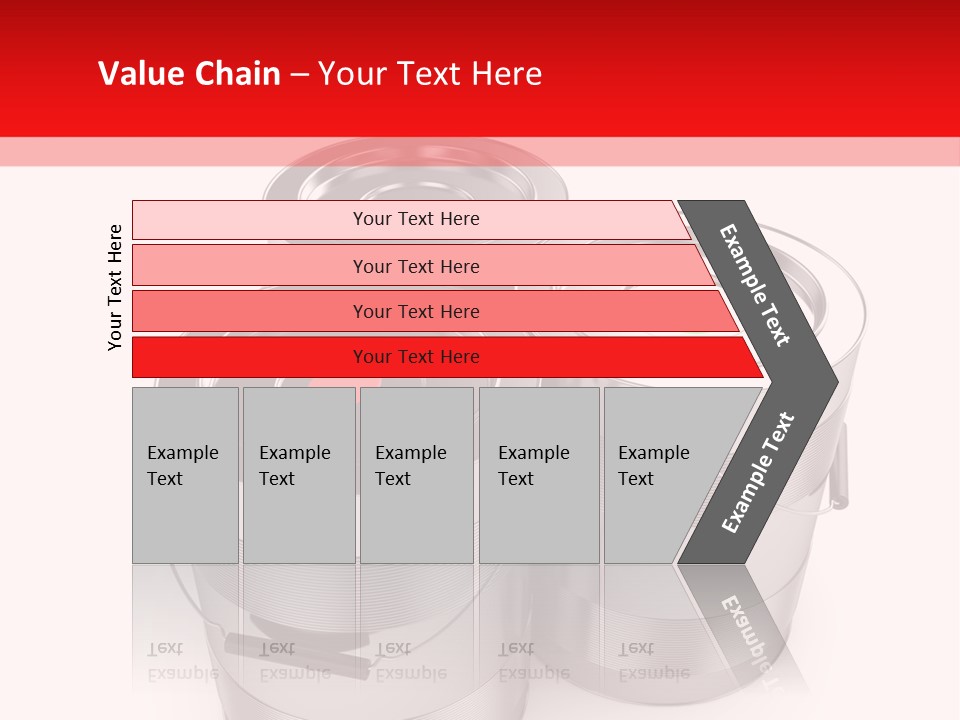 Value Chain – Your Text Here

Your Text Here

Your Text Here

Your Text Here

Your Text Here

Your Text Here

Example Text

Example Text

Example Text

Example Text

Example Text

Example Text

Example Text